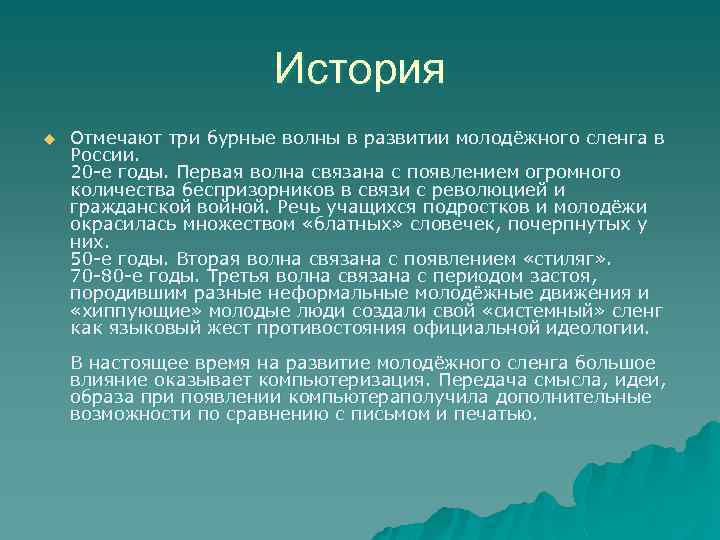 История

Отмечают три бурные волны в развитии молодёжного сленга в России.
20-е годы. Первая волна связана с появлением огромного количества беспризорников в связи с революцией и гражданской войной. Речь учащихся подростков и молодёжи окрасилась множеством «блатных» словечек, почерпнутых у них.
50-е годы. Вторая волна связана с появлением «стиляг».
70-80-е годы. Третья волна связана с периодом застоя, породившим разные неформальные молодёжные движения и «хиппующие» молодые люди создали свой «системный» сленг как языковый жест противостояния официальной идеологии.

В настоящее время на развитие молодёжного сленга большое влияние оказывает компьютеризация. Передача смысла, идеи, образа при появлении компьютераполучила дополнительные возможности по сравнению с письмом и печатью.